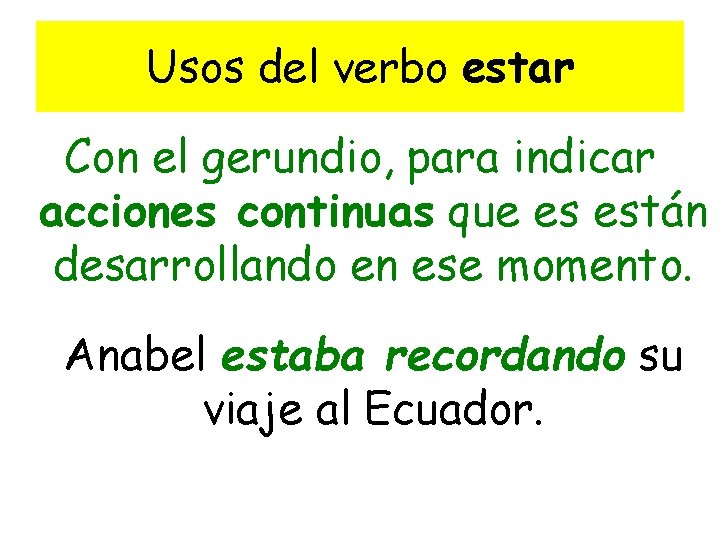 Usos del verbo estar

Con el gerundio, para indicar acciones continuas que es están desarrollando en ese momento.

Anabel estaba recordando su viaje al Ecuador.